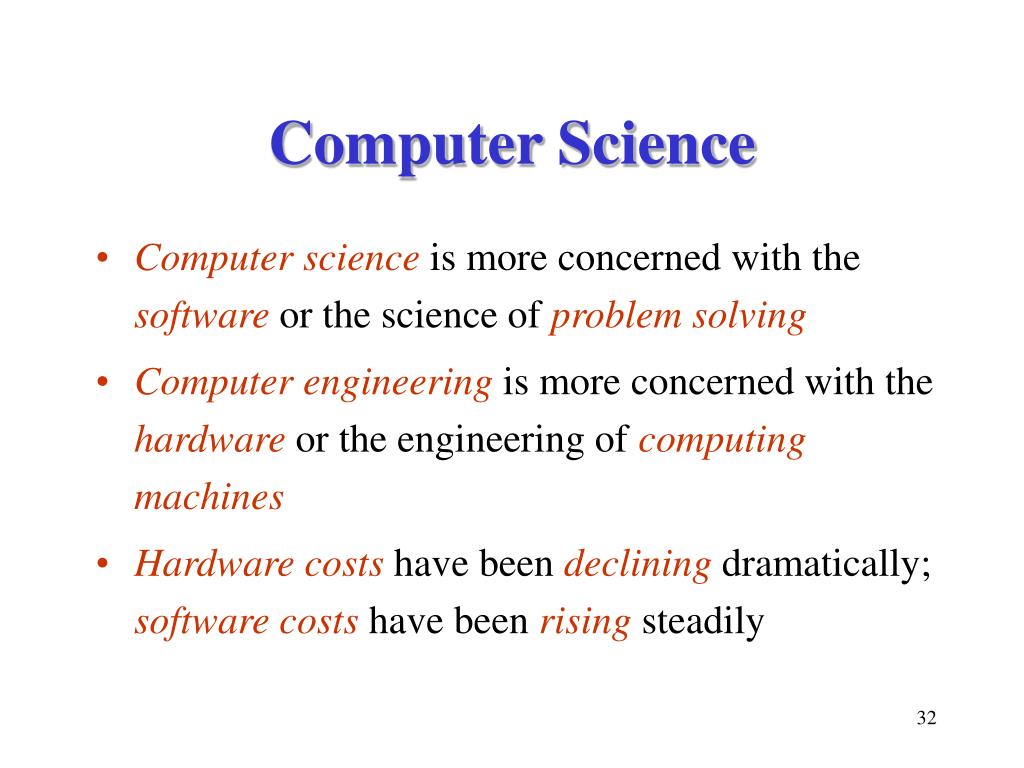 Computer Science

• Computer science is more concerned with the software or the science of problem solving
• Computer engineering is more concerned with the hardware or the engineering of computing machines
• Hardware costs have been declining dramatically; software costs have been rising steadily

32